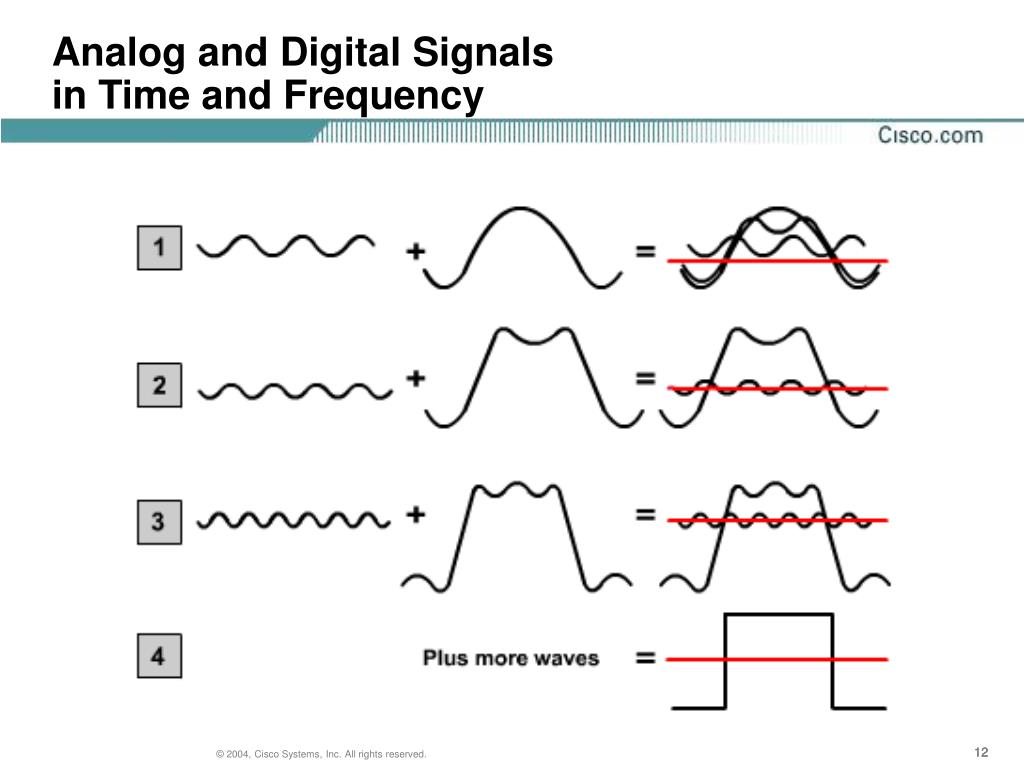 Analog and Digital Signals
in Time and Frequency

Cisco.com

1 + =

2 + =

3 + =

4 Plus more waves =

© 2004, Cisco Systems, Inc. All rights reserved.

12